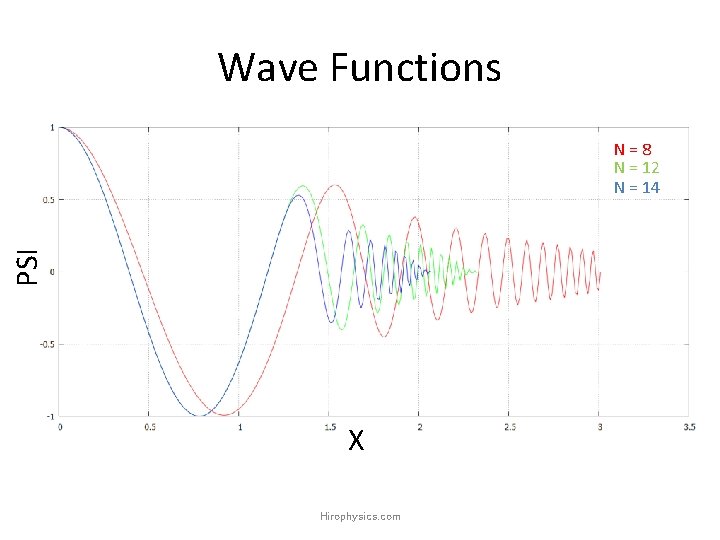 Wave Functions

N = 8
N = 12
N = 14

PSI

1
0.5
0
-0.5
-1

0
0.5
1
1.5
2
2.5
3
3.5

X

Hirophysics.com